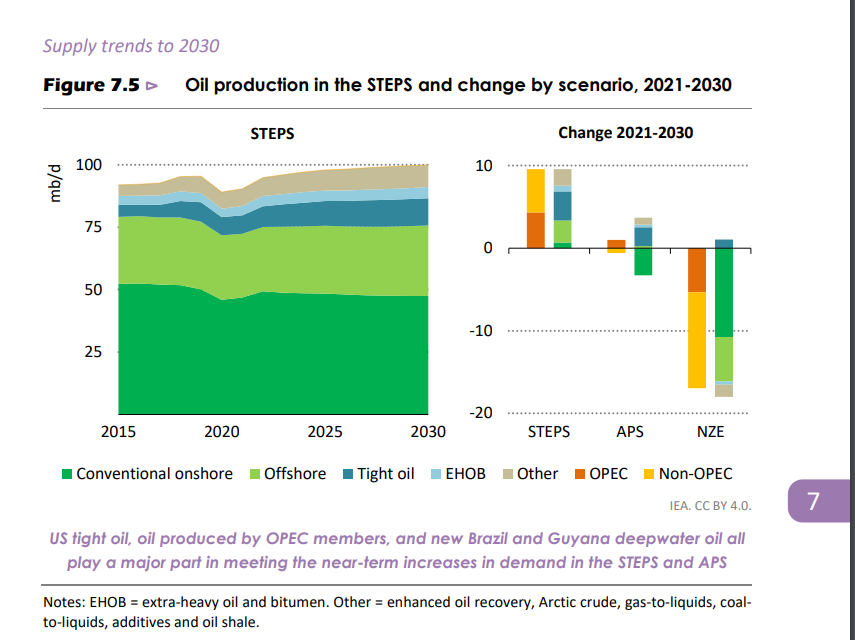 Supply trends to 2030

Figure 7.5 ⊳ Oil production in the STEPS and change by scenario, 2021-2030

STEPS

mb/d

100

75

50

25

2015 2020 2025 2030

Change 2021-2030

10

0

-10

-20

STEPS APS NZE

Conventional onshore Offshore Tight oil EHOB Other OPEC Non-OPEC

IEA. CC BY 4.0.

7

US tight oil, oil produced by OPEC members, and new Brazil and Guyana deepwater oil all play a major part in meeting the near-term increases in demand in the STEPS and APS

Notes: EHOB = extra-heavy oil and bitumen. Other = enhanced oil recovery, Arctic crude, gas-to-liquids, coal-to-liquids, additives and oil shale.